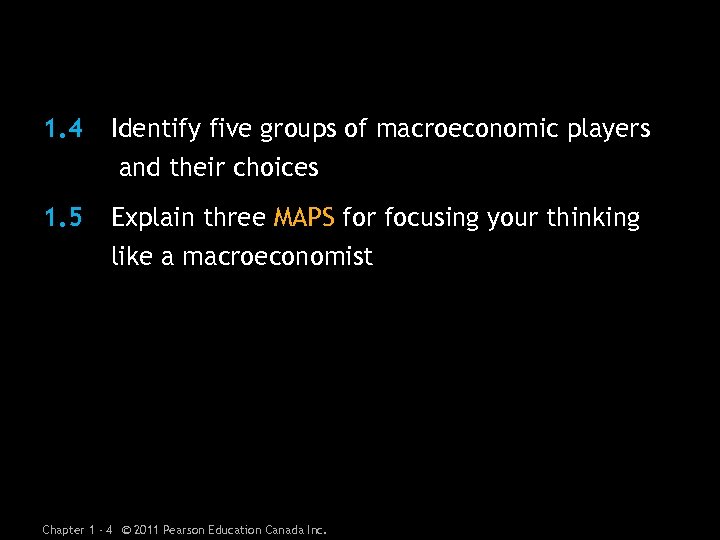 1.4 Identify five groups of macroeconomic players and their choices

1.5 Explain three MAPS for focusing your thinking like a macroeconomist

Chapter 1 - 4 © 2011 Pearson Education Canada Inc.